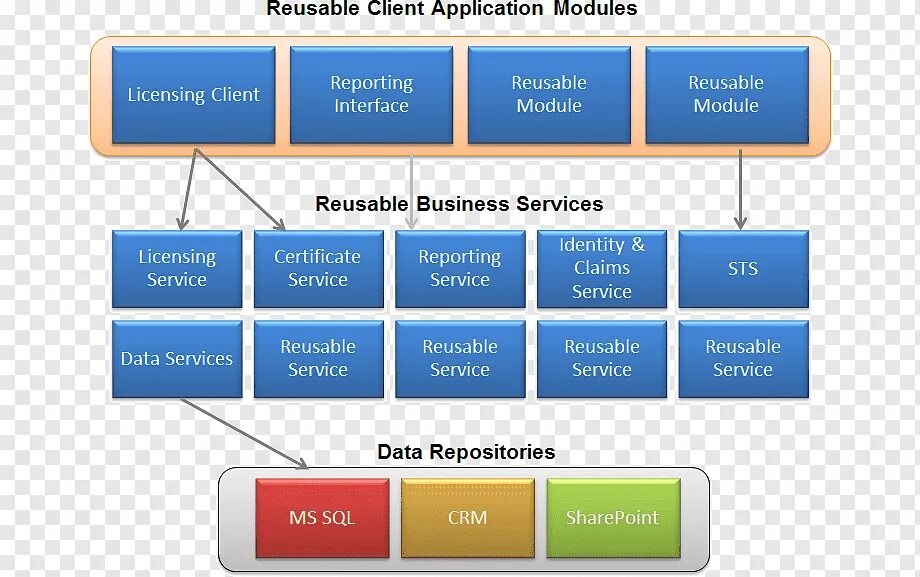 Reusable Client Application Modules

Licensing Client

Reporting Interface

Reusable Module

Reusable Module

Reusable Business Services

Licensing Service

Certificate Service

Reporting Service

Identity & Claims Service

STS

Data Services

Reusable Service

Reusable Service

Reusable Service

Reusable Service

Data Repositories

MS SQL

CRM

SharePoint